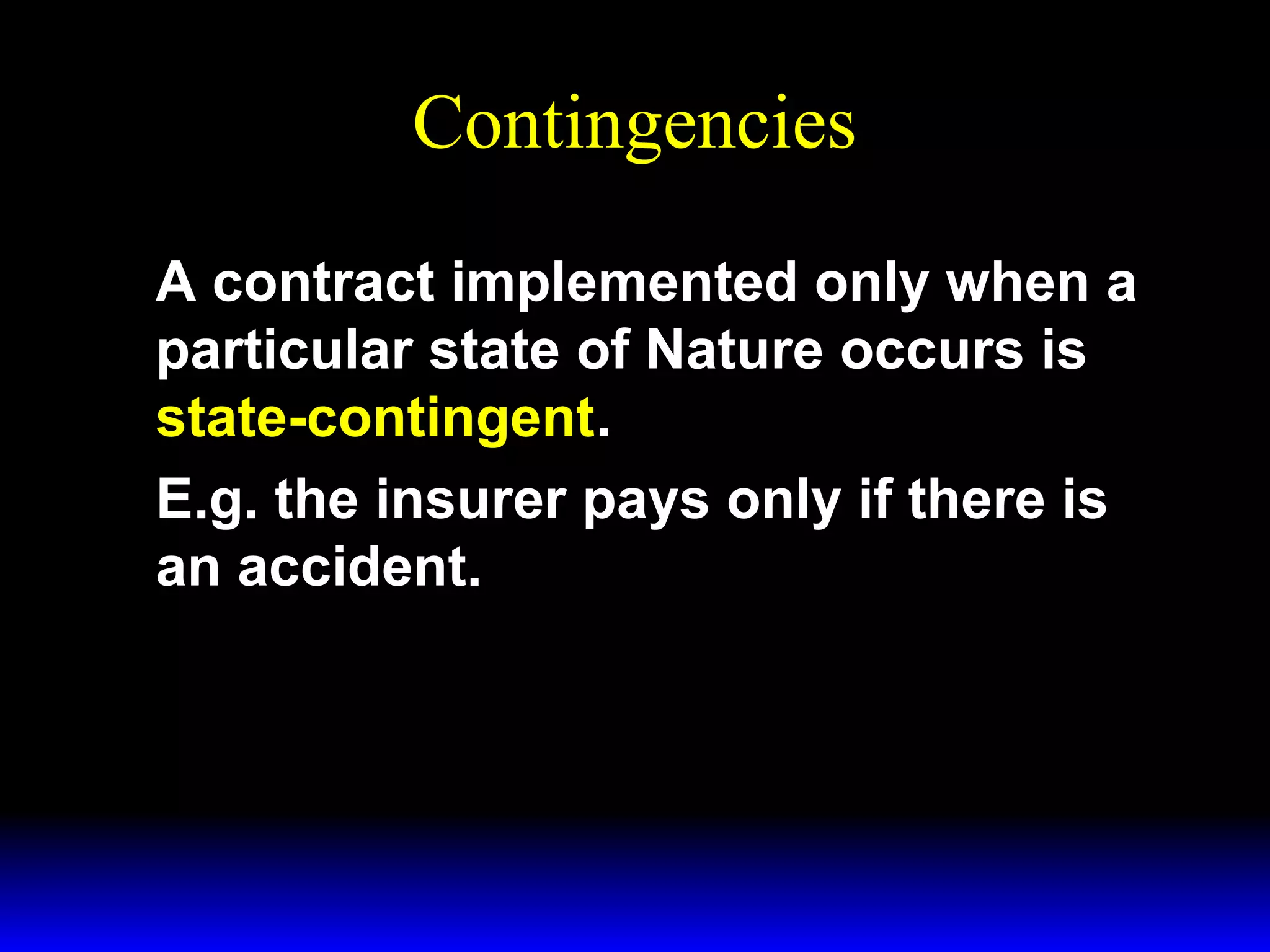 Contingencies

A contract implemented only when a particular state of Nature occurs is state-contingent.

E.g. the insurer pays only if there is an accident.